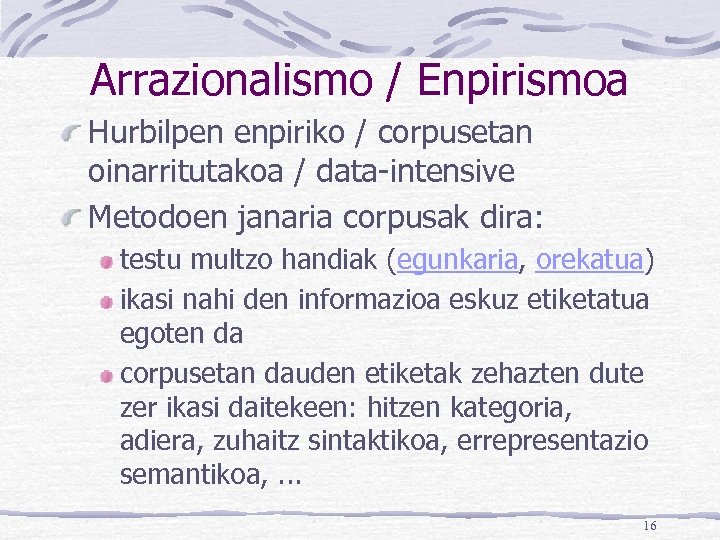 Arrazionalismo / Enpirismoa

Hurbilpen enpiriko / corpusetan oinarritutakoa / data-intensive

Metodoen janaria corpusak dira:

testu multzo handiak (egunkaria, orekatua)

ikasi nahi den informazioa eskuz etiketatua egoten da

corpusetan dauden etiketak zehazten dute zer ikasi daitekeen: hitzen kategoria, adiera, zuhaitz sintaktikoa, errepresentazio semantikoa, ...

16